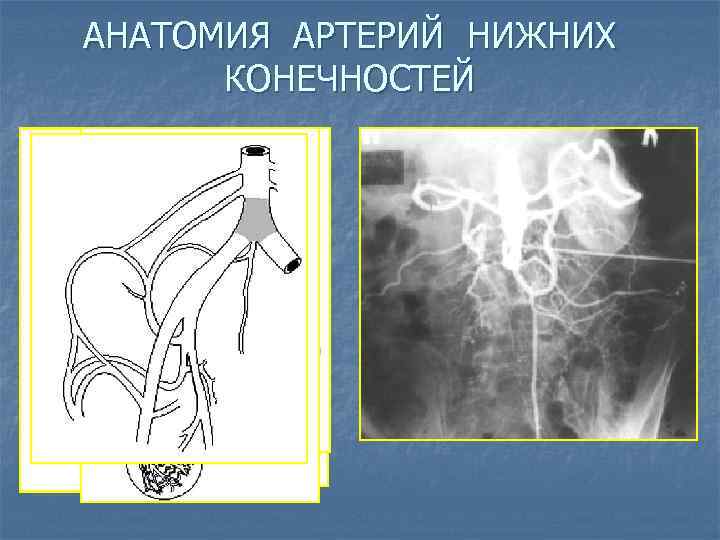 АНАТОМИЯ АРТЕРИЙ НИЖНИХ КОНЕЧНОСТЕЙ